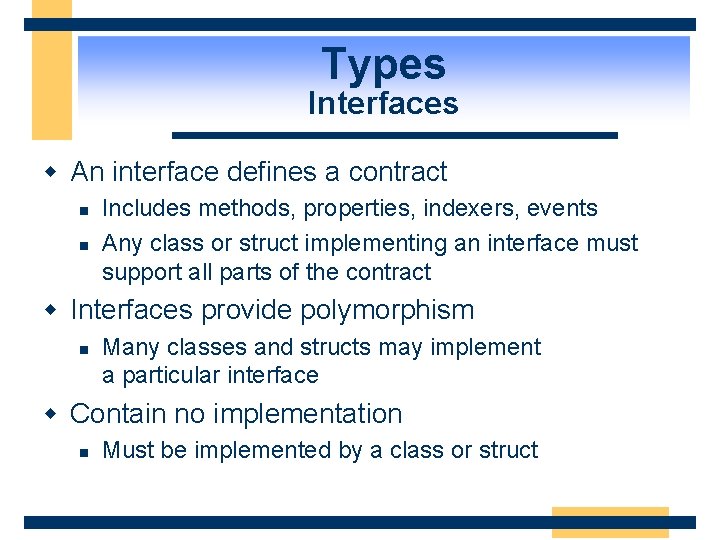 Types
Interfaces

- An interface defines a contract
  - Includes methods, properties, indexers, events
  - Any class or struct implementing an interface must support all parts of the contract
- Interfaces provide polymorphism
  - Many classes and structs may implement a particular interface
- Contain no implementation
  - Must be implemented by a class or struct